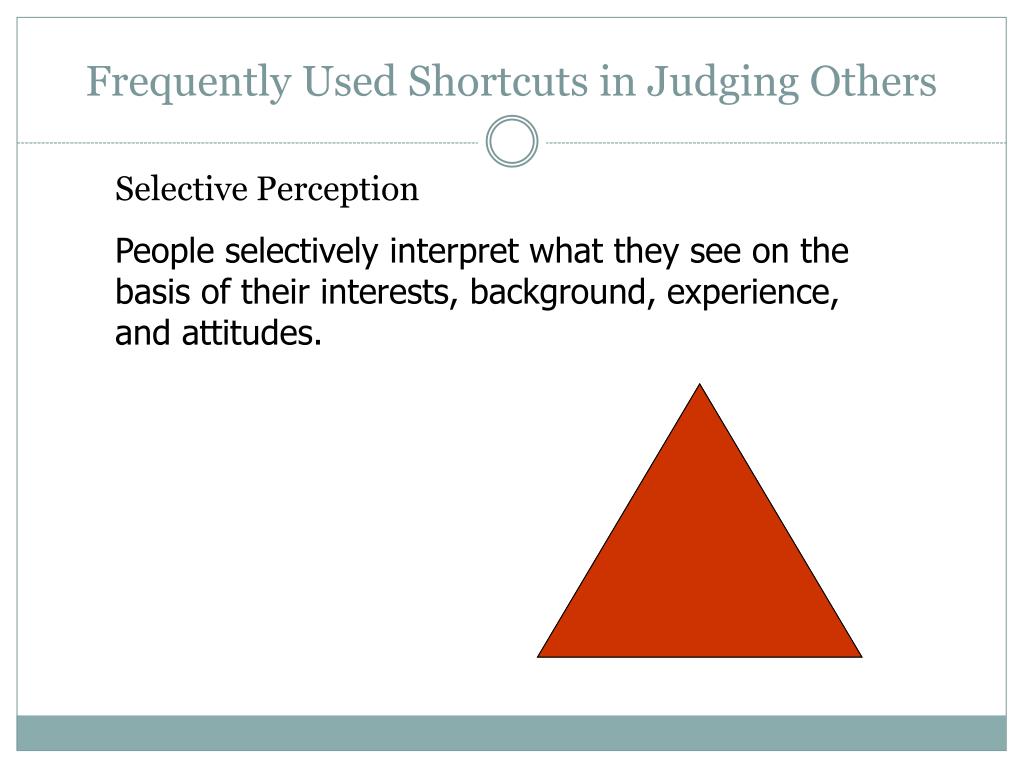 Frequently Used Shortcuts in Judging Others

Selective Perception

People selectively interpret what they see on the basis of their interests, background, experience, and attitudes.